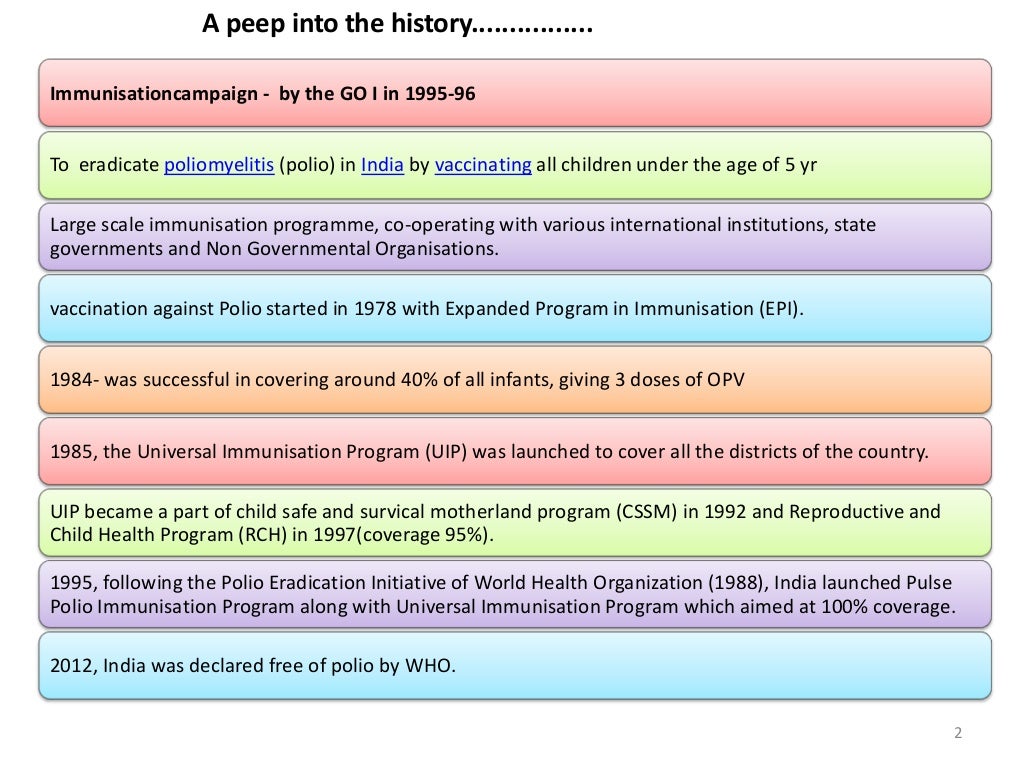 A peep into the history................

Immunisationcampaign - by the GO I in 1995-96

To eradicate poliomyelitis (polio) in India by vaccinating all children under the age of 5 yr

Large scale immunisation programme, co-operating with various international institutions, state governments and Non Governmental Organisations.

vaccination against Polio started in 1978 with Expanded Program in Immunisation (EPI).

1984- was successful in covering around 40% of all infants, giving 3 doses of OPV

1985, the Universal Immunisation Program (UIP) was launched to cover all the districts of the country.

UIP became a part of child safe and survical motherland program (CSSM) in 1992 and Reproductive and Child Health Program (RCH) in 1997(coverage 95%).

1995, following the Polio Eradication Initiative of World Health Organization (1988), India launched Pulse Polio Immunisation Program along with Universal Immunisation Program which aimed at 100% coverage.

2012, India was declared free of polio by WHO.

2